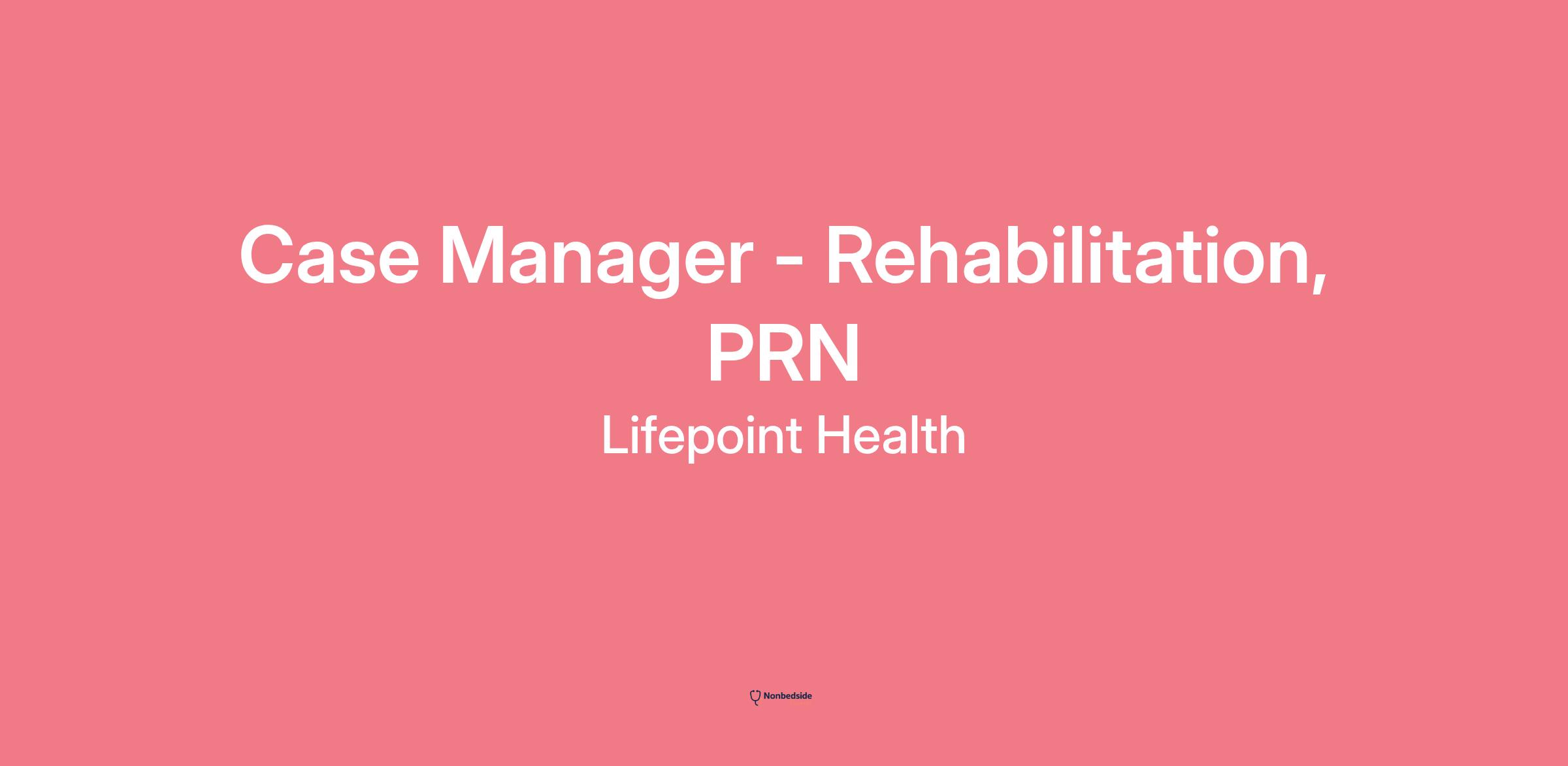 Case Manager - Rehabilitation, PRN

Lifepoint Health

Nonbedside